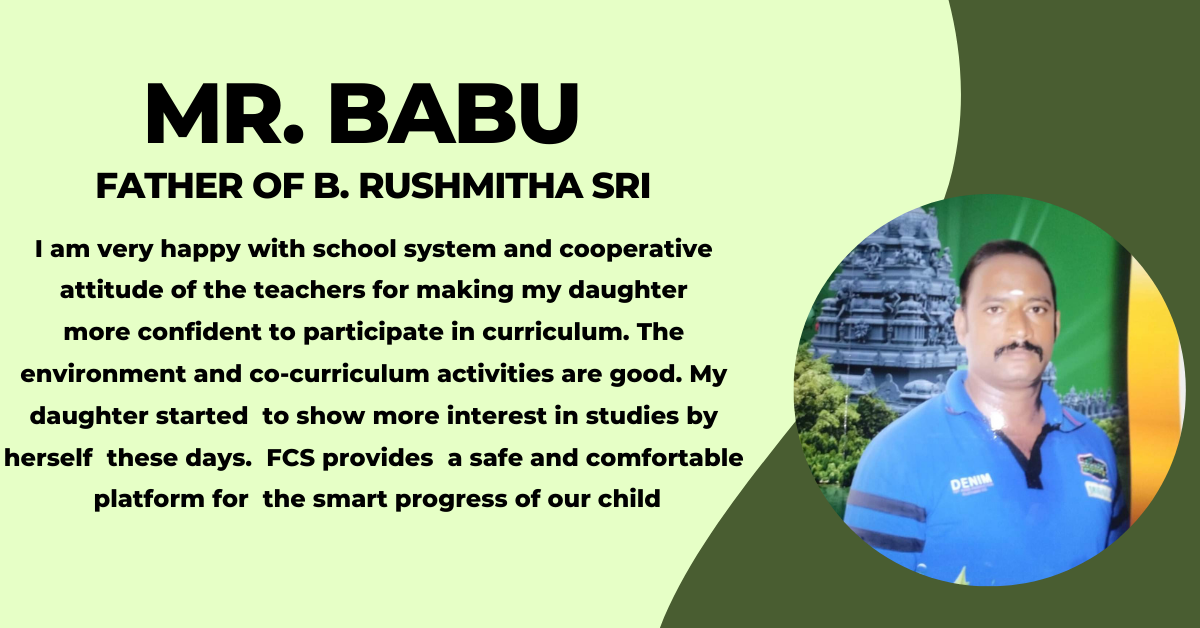 MR. BABU

FATHER OF B. RUSHMITHA SRI

I am very happy with school system and cooperative attitude of the teachers for making my daughter more confident to participate in curriculum. The environment and co-curriculum activities are good. My daughter started to show more interest in studies by herself these days. FCS provides a safe and comfortable platform for the smart progress of our child

DENIM